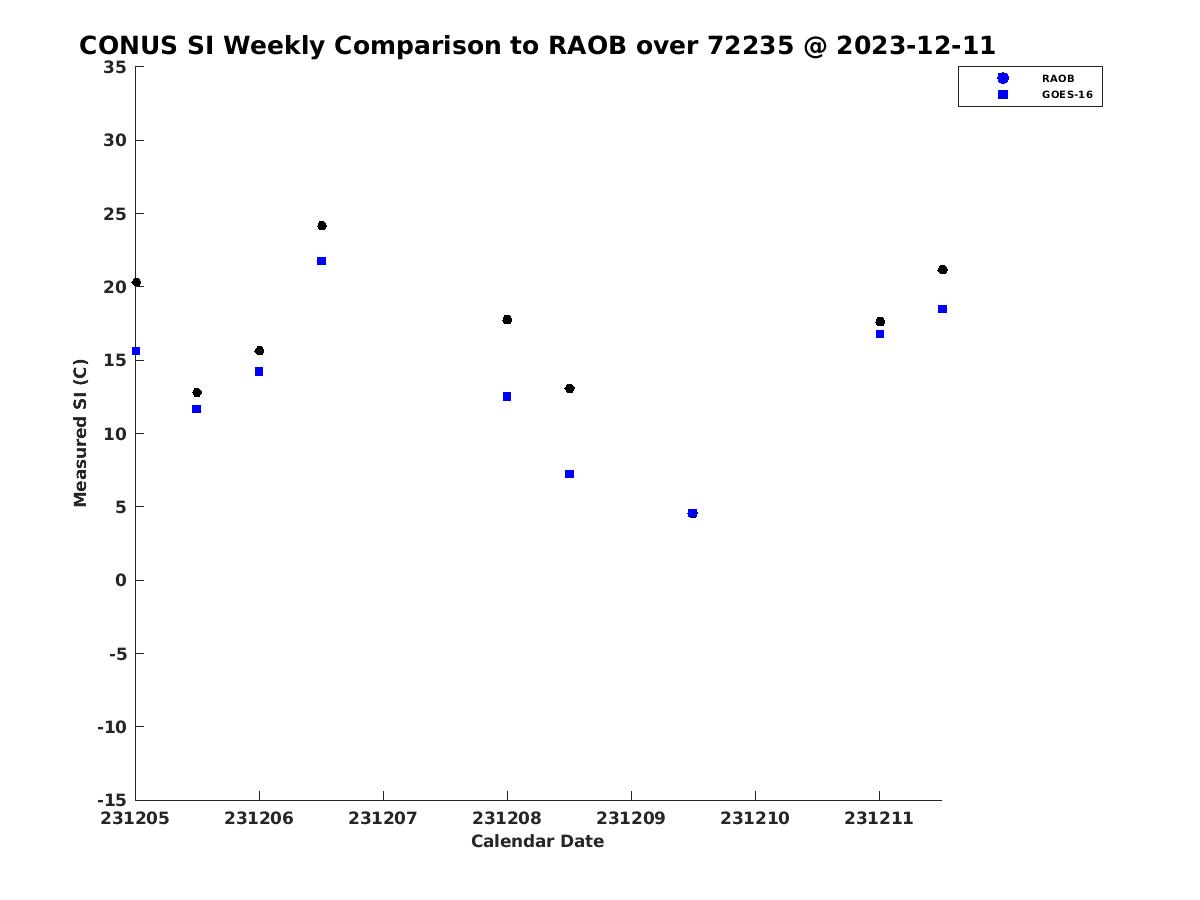 CONUS SI Weekly Comparison to RAOB over 72235 @ 2023-12-11

RAOB
GOES-16

Measured SI (C)

35
30
25
20
15
10
5
0
-5
-10
-15

231205
231206
231207
231208
231209
231210
231211

Calendar Date